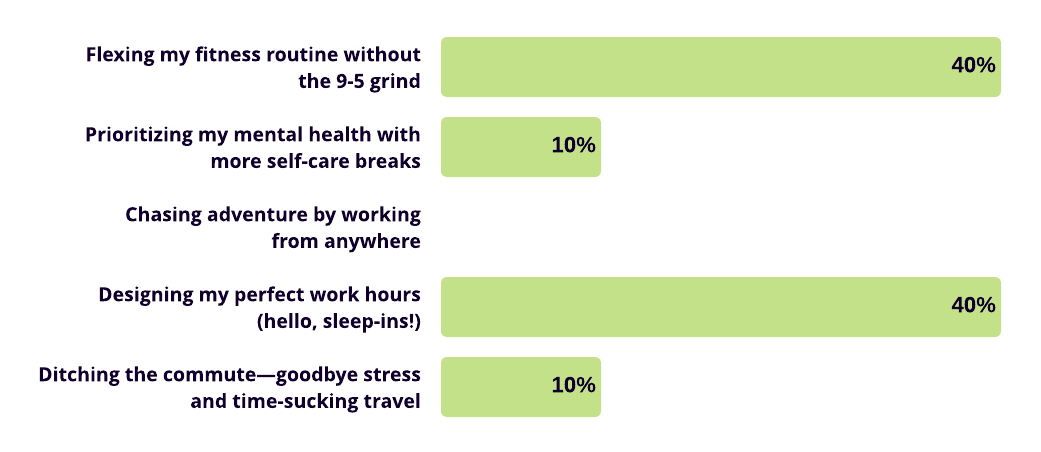 Flexing my fitness routine without the 9-5 grind
40%

Prioritizing my mental health with more self-care breaks
10%

Chasing adventure by working from anywhere

Designing my perfect work hours (hello, sleep-ins!)
40%

Ditching the commute—goodbye stress and time-sucking travel
10%